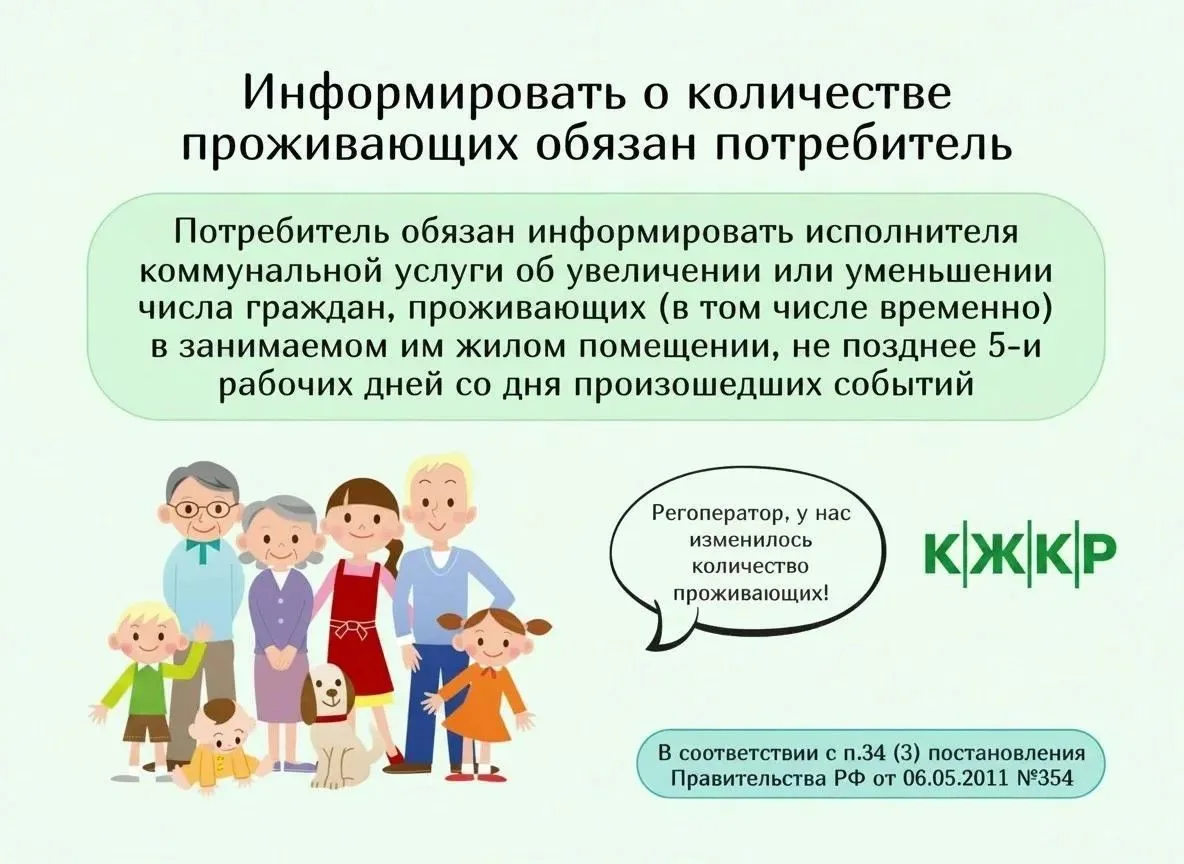 Информировать о количестве проживающих обязан потребитель

Потребитель обязан информировать исполнителя коммунальной услуги об увеличении или уменьшении числа граждан, проживающих (в том числе временно) в занимаемом им жилом помещении, не позднее 5-и рабочих дней со дня произошедших событий

Регоператор, у нас изменилось количество проживающих!

К|Ж|К|Р

В соответствии с п.34 (3) постановления Правительства РФ от 06.05.2011 №354